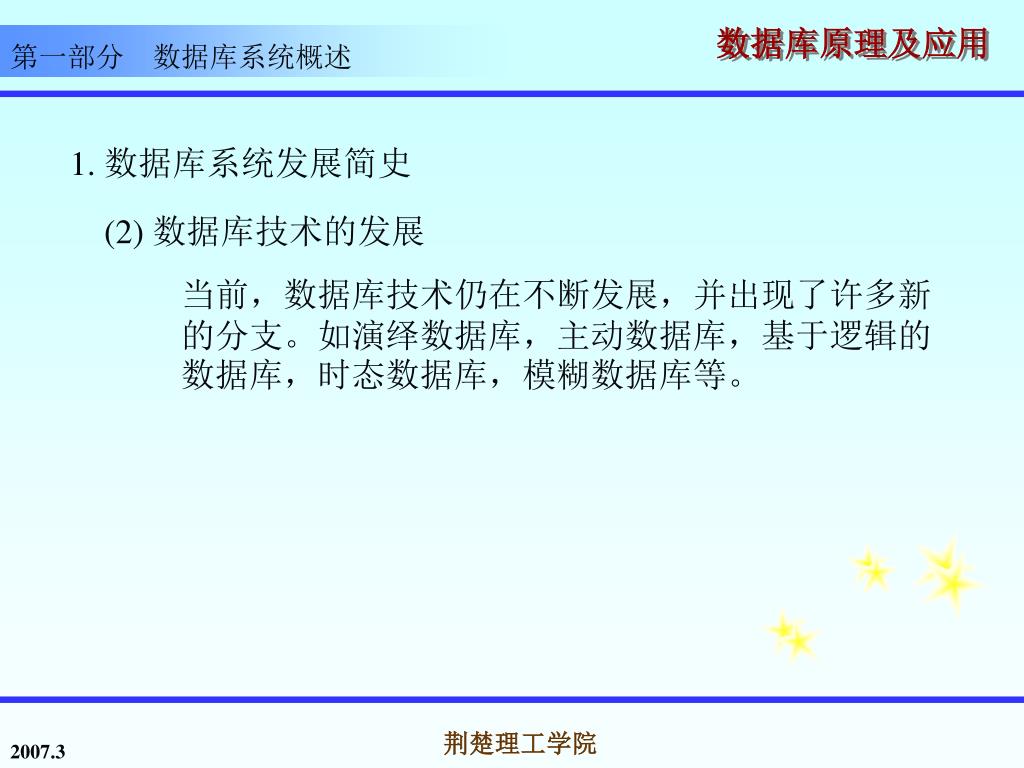 第一部分　数据库系统概述

数据库原理及应用

1. 数据库系统发展简史

(2) 数据库技术的发展

当前，数据库技术仍在不断发展，并出现了许多新的分支。如演绎数据库，主动数据库，基于逻辑的数据库，时态数据库，模糊数据库等。

2007.3

荆楚理工学院